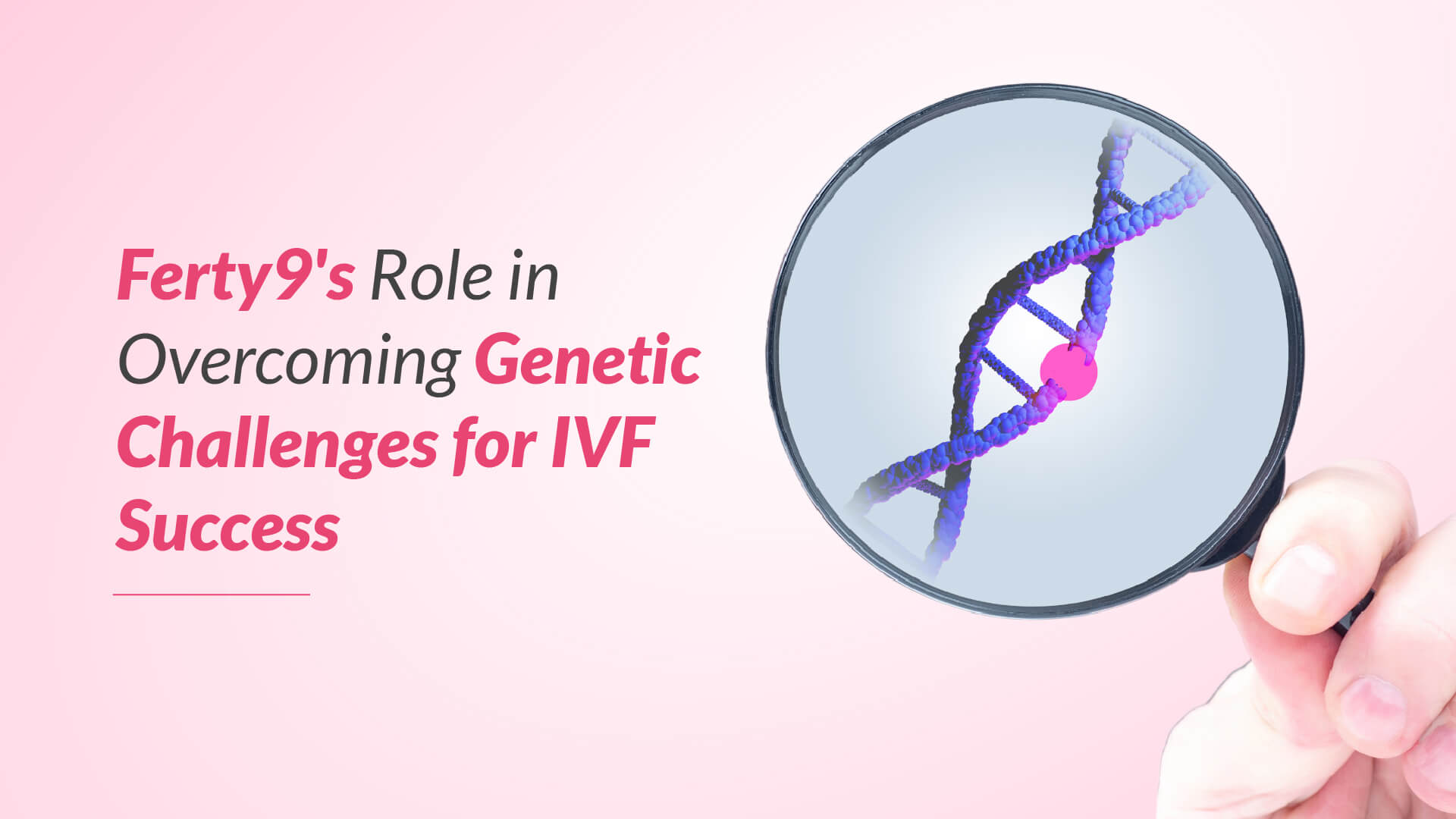 Ferty9's Role in Overcoming Genetic Challenges for IVF Success